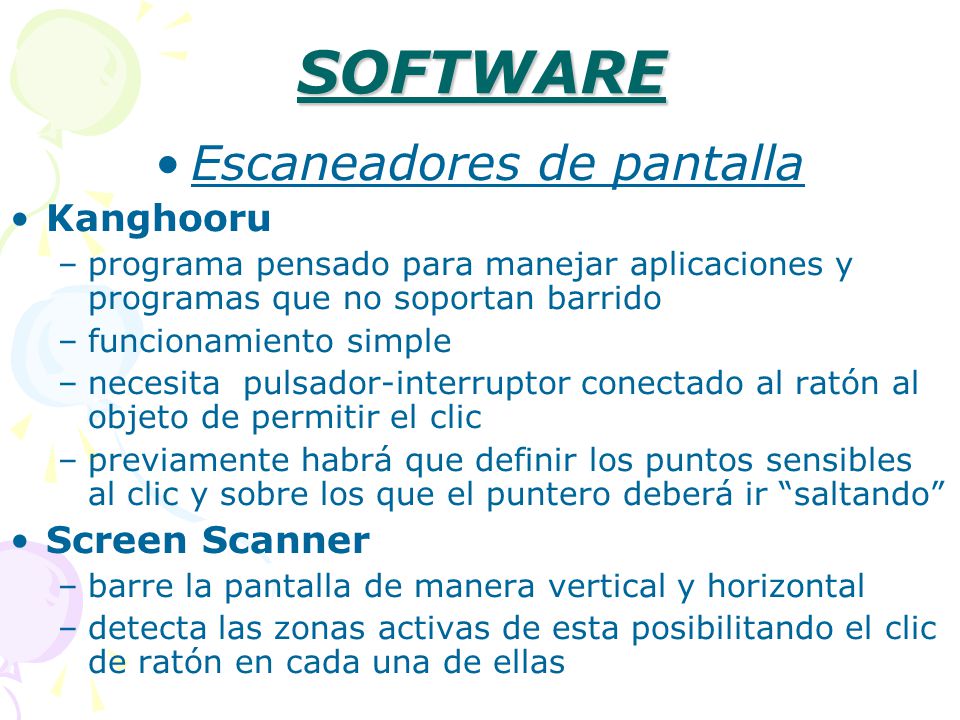 SOFTWARE

• Escaneadores de pantalla

• Kanghooru
– programa pensado para manejar aplicaciones y programas que no soportan barrido
– funcionamiento simple
– necesita pulsador-interruptor conectado al ratón al objeto de permitir el clic
– previamente habrá que definir los puntos sensibles al clic y sobre los que el puntero deberá ir “saltando”

• Screen Scanner
– barre la pantalla de manera vertical y horizontal
– detecta las zonas activas de esta posibilitando el clic de ratón en cada una de ellas